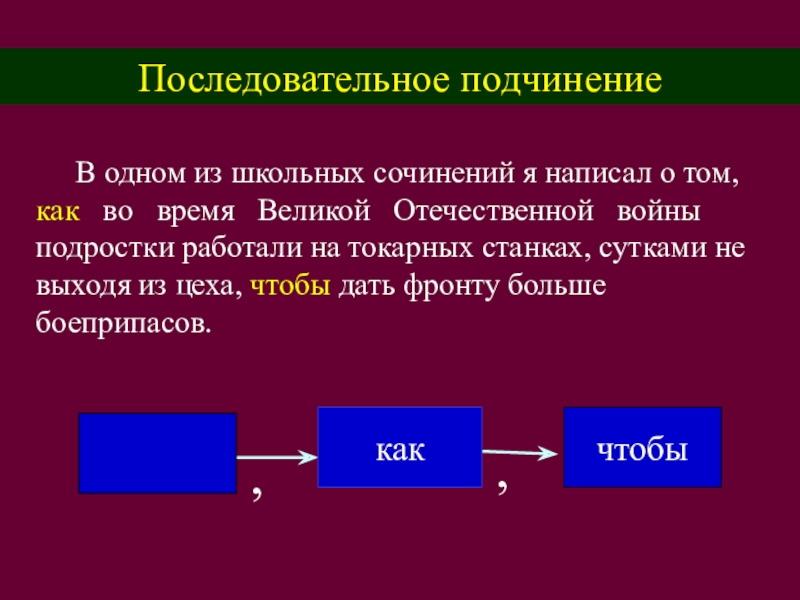 Последовательное подчинение

В одном из школьных сочинений я написал о том, как во время Великой Отечественной войны подростки работали на токарных станках, сутками не выходя из цеха, чтобы дать фронту больше боеприпасов.

, как , чтобы